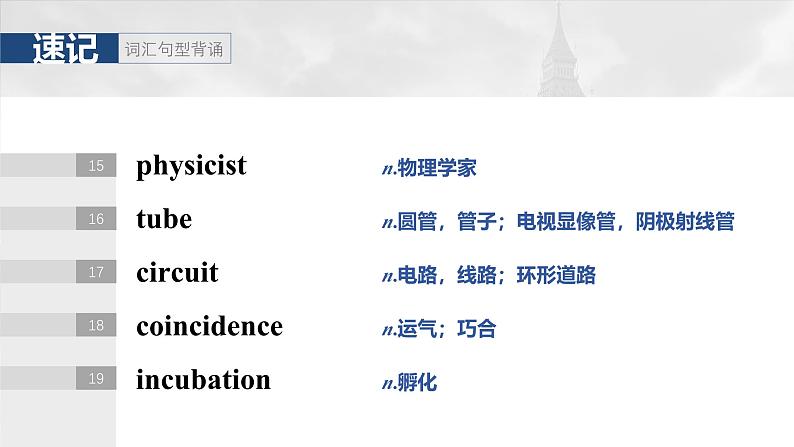 速记 词汇句型背诵

15 physicist n.物理学家

16 tube n.圆管，管子；电视显像管，阴极射线管

17 circuit n.电路，线路；环形道路

18 coincidence n.运气；巧合

19 incubation n.孵化